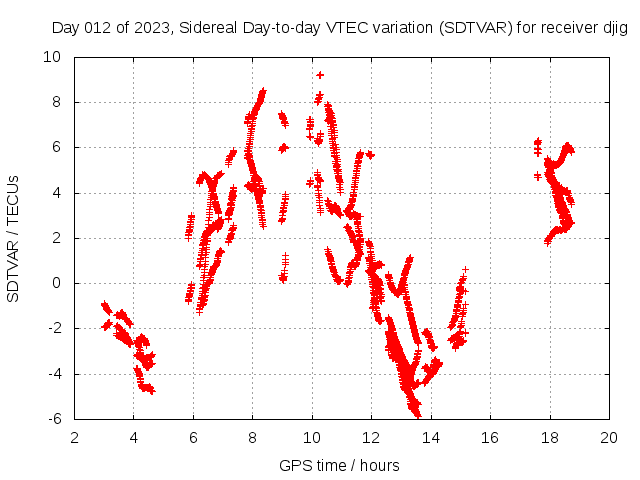 Day 012 of 2023, Sidereal Day-to-day VTEC variation (SDTVAR) for receiver djig

SDTVAR / TECUs

10
8
6
4
2
0
-2
-4
-6

2 4 6 8 10 12 14 16 18 20

GPS time / hours